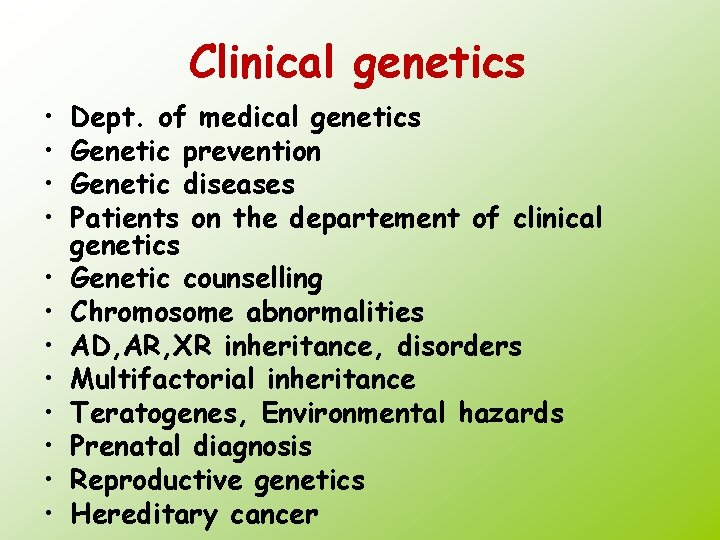 Clinical genetics

• Dept. of medical genetics
• Genetic prevention
• Genetic diseases
• Patients on the departement of clinical genetics
• Genetic counselling
• Chromosome abnormalities
• AD,AR,XR inheritance, disorders
• Multifactorial inheritance
• Teratogenes, Environmental hazards
• Prenatal diagnosis
• Reproductive genetics
• Hereditary cancer